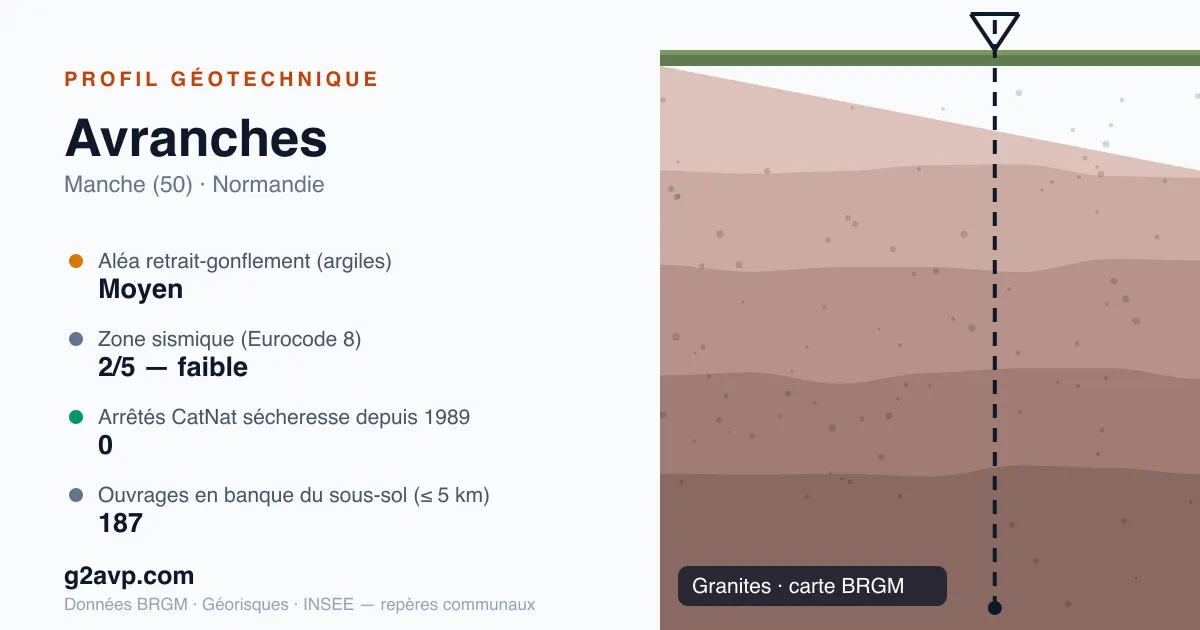 PROFIL GÉOTECHNIQUE

Avranches

Manche (50) · Normandie

Aléa retrait-gonflement (argiles)
Moyen

Zone sismique (Eurocode 8)
2/5 — faible

Arrêtés CatNat sécheresse depuis 1989
0

Ouvrages en banque du sous-sol (≤ 5 km)
187

g2avp.com

Données BRGM · Géorisques · INSEE — repères communaux

Granites · carte BRGM